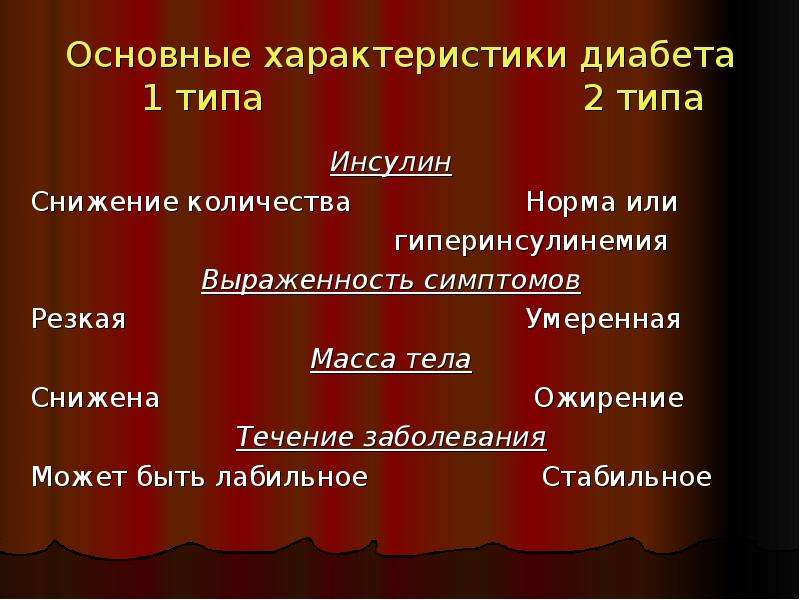 Основные характеристики диабета
1 типа 2 типа

Инсулин

Снижение количества Норма или гиперинсулинемия

Выраженность симптомов

Резкая Умеренная

Масса тела

Снижена Ожирение

Течение заболевания

Может быть лабильное Стабильное